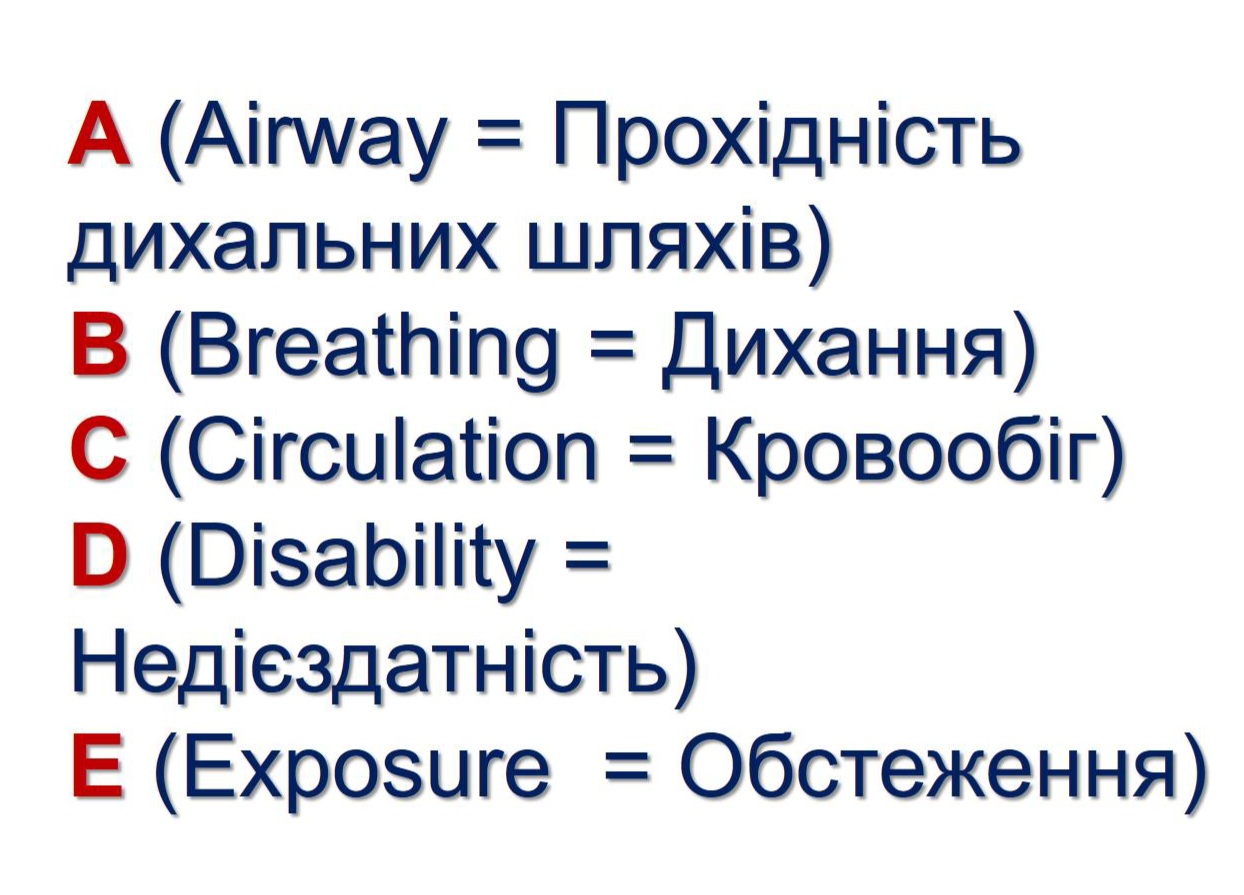 A (Airway = Прохідність дихальних шляхів)
B (Breathing = Дихання)
C (Circulation = Кровообіг)
D (Disability = Недієздатність)
E (Exposure = Обстеження)